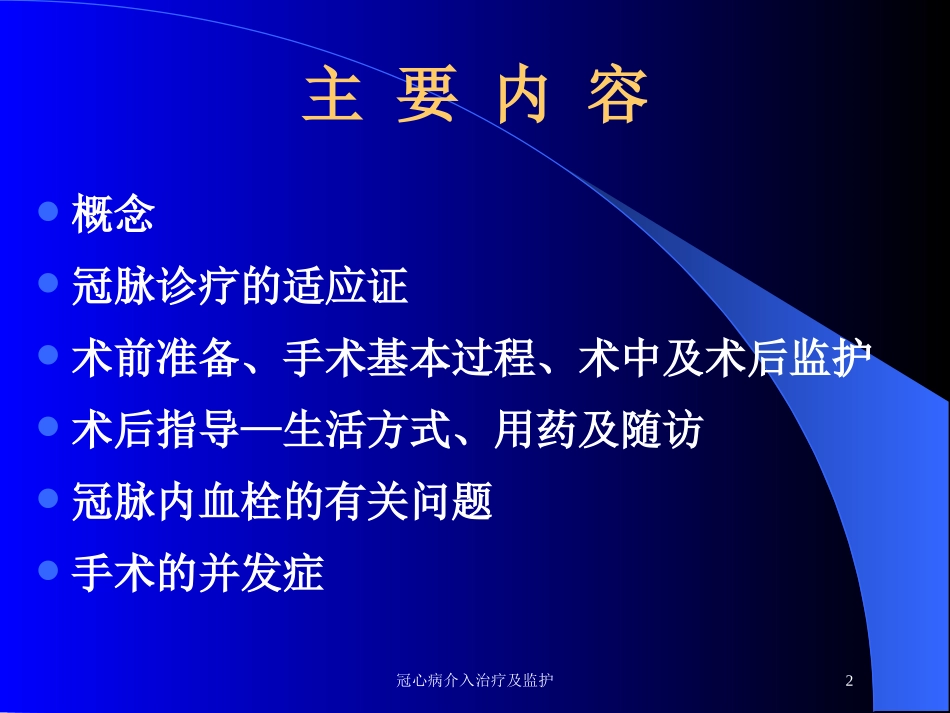 主 要 内 容

- 概念
- 冠脉诊疗的适应证
- 术前准备、手术基本过程、术中及术后监护
- 术后指导—生活方式、用药及随访
- 冠脉内血栓的有关问题
- 手术的并发症

冠心病介入治疗及监护

2